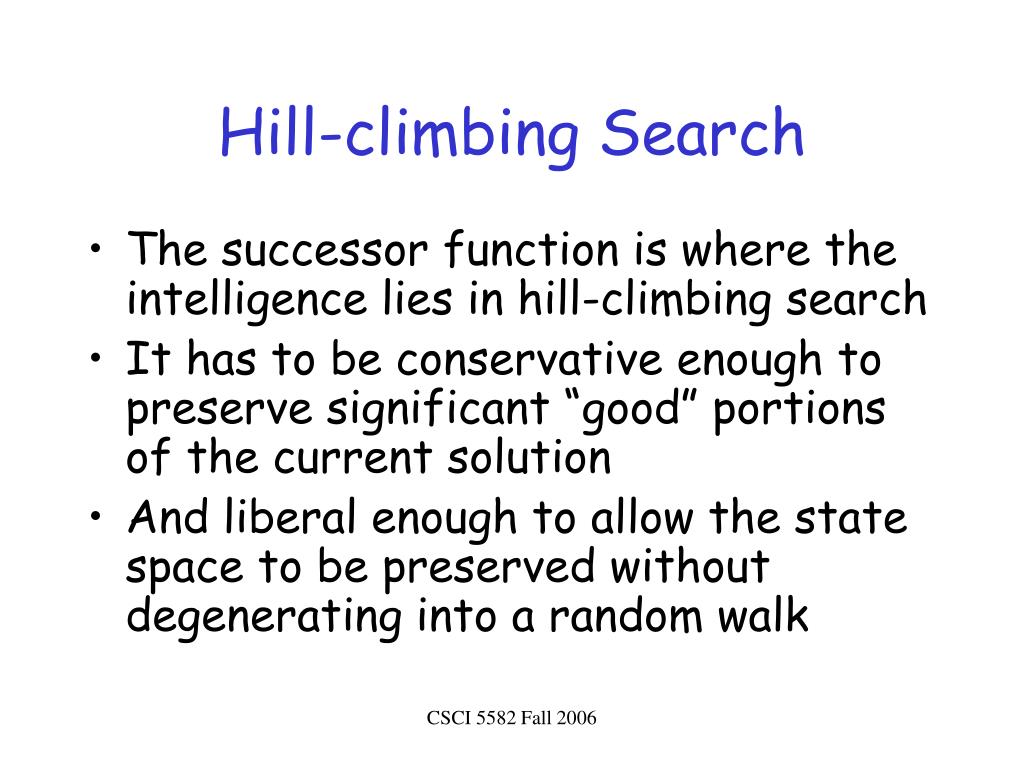 Hill-climbing Search

• The successor function is where the intelligence lies in hill-climbing search
• It has to be conservative enough to preserve significant “good” portions of the current solution
• And liberal enough to allow the state space to be preserved without degenerating into a random walk

CSCI 5582 Fall 2006